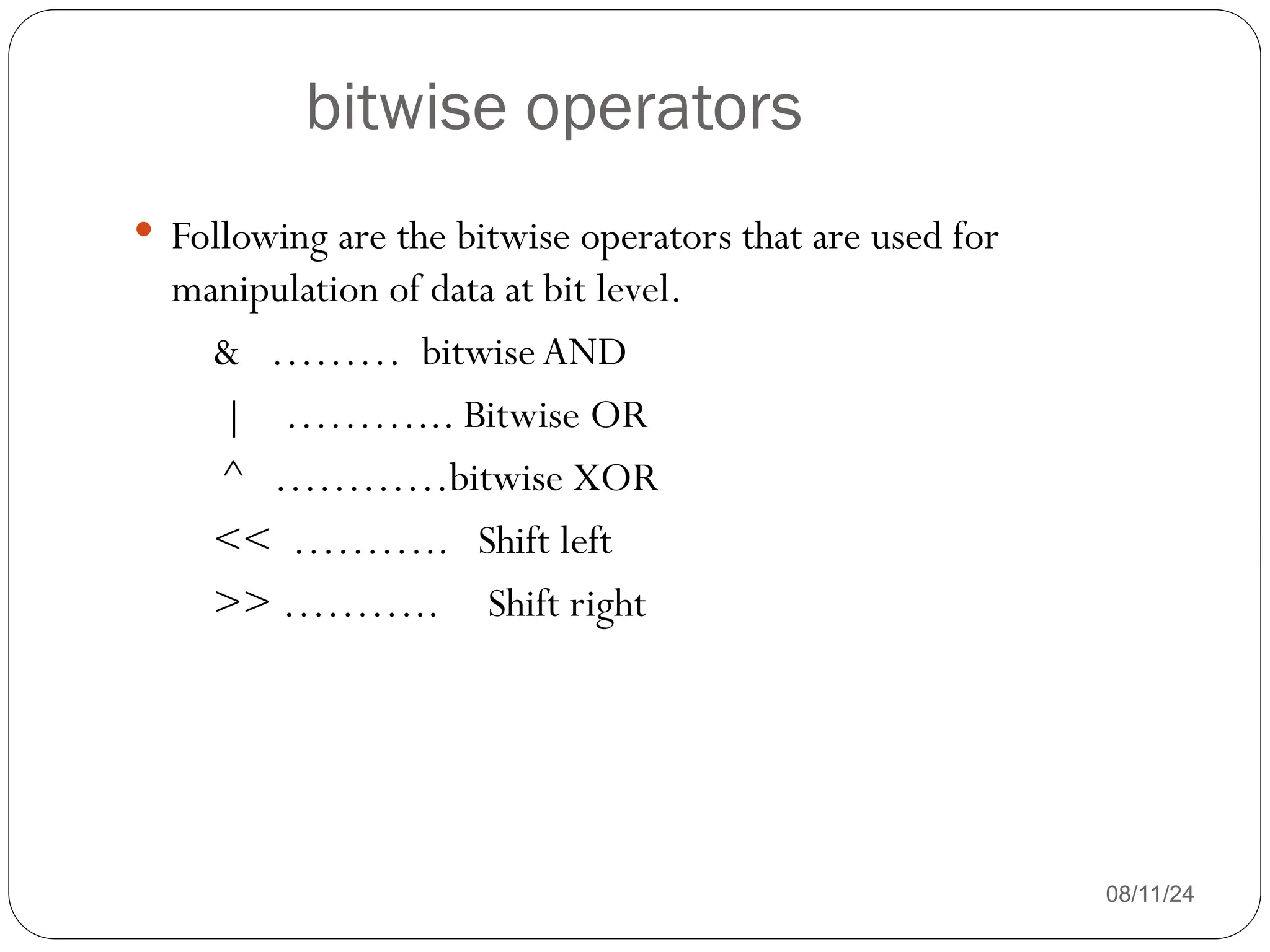 bitwise operators

• Following are the bitwise operators that are used for manipulation of data at bit level.

& ……… bitwise AND

| ………… Bitwise OR

^ …………bitwise XOR

<< ………. Shift left

>> ………. Shift right

08/11/24